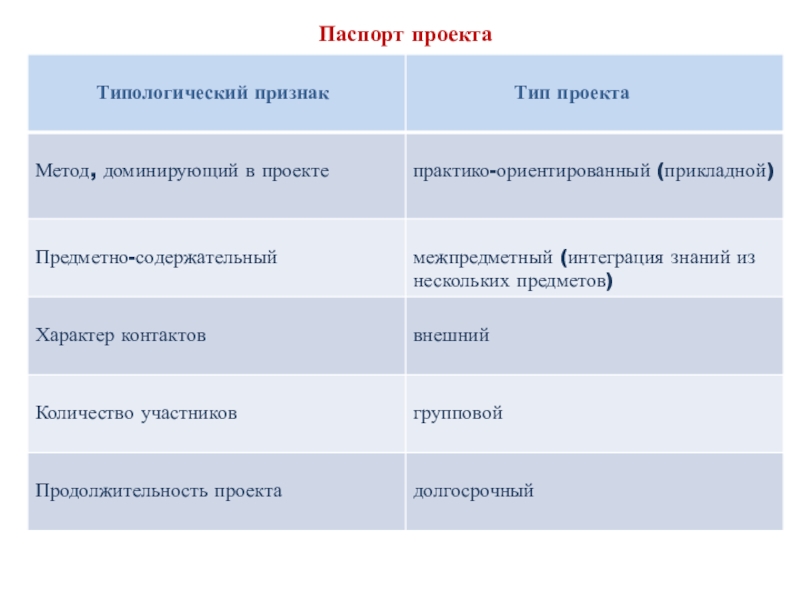 Паспорт проекта

| Типологический признак | Тип проекта |
|---|---|
| Метод, доминирующий в проекте | практико-ориентированный (прикладной) |
| Предметно-содержательный | межпредметный (интеграция знаний из нескольких предметов) |
| Характер контактов | внешний |
| Количество участников | групповой |
| Продолжительность проекта | долгосрочный |